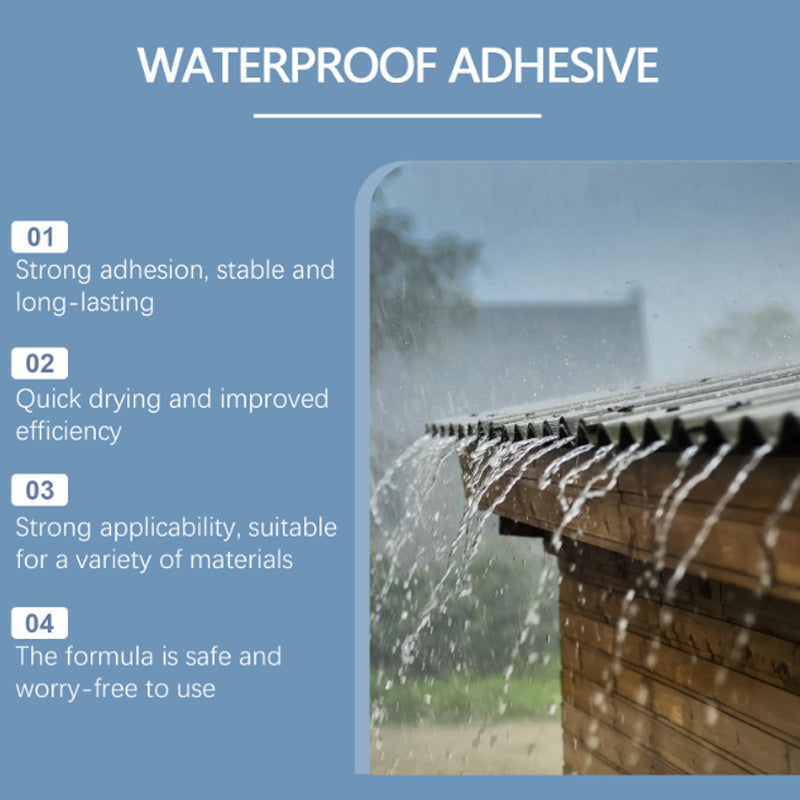 WATERPROOF ADHESIVE

01
Strong adhesion, stable and long-lasting

02
Quick drying and improved efficiency

03
Strong applicability, suitable for a variety of materials

04
The formula is safe and worry-free to use